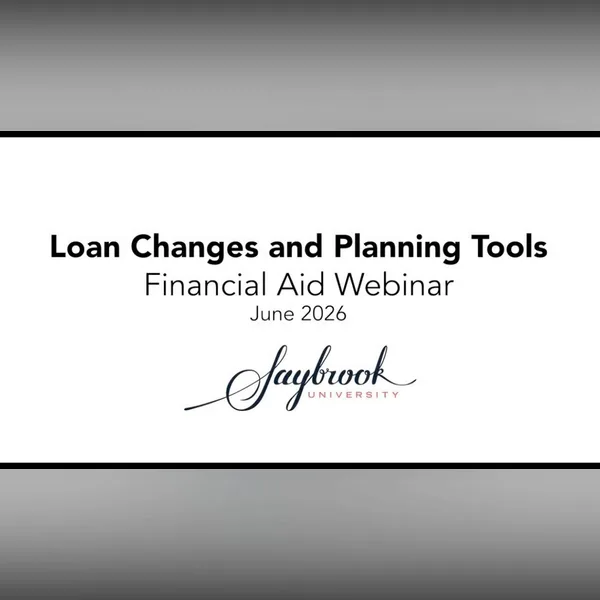 Loan Changes and Planning Tools
Financial Aid Webinar
June 2026

Saybrook
UNIVERSITY